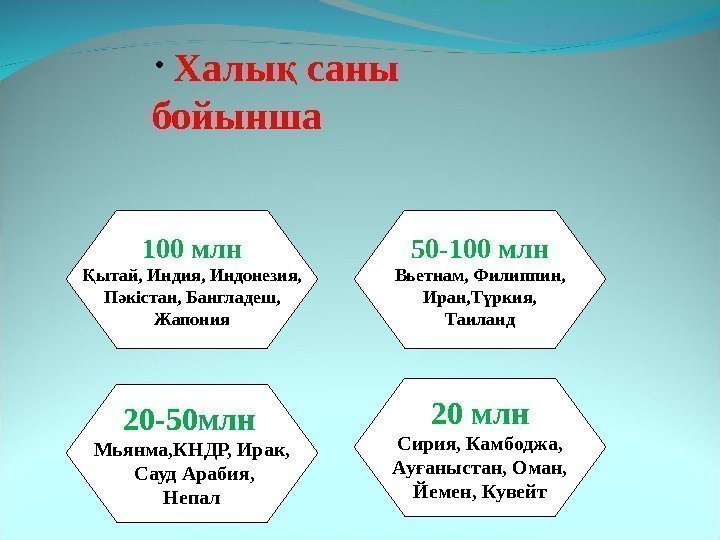 • Халық саны бойынша

100 млн
Қытай, Индия, Индонезия, Пәкістан, Бангладеш, Жапония

50-100 млн
Вьетнам, Филиппин, Иран,Түркия, Таиланд

20-50млн
Мьянма,КНДР, Ирак, Сауд Арабия, Непал

20 млн
Сирия, Камбоджа, Ауғаныстан, Оман, Йемен, Кувейт